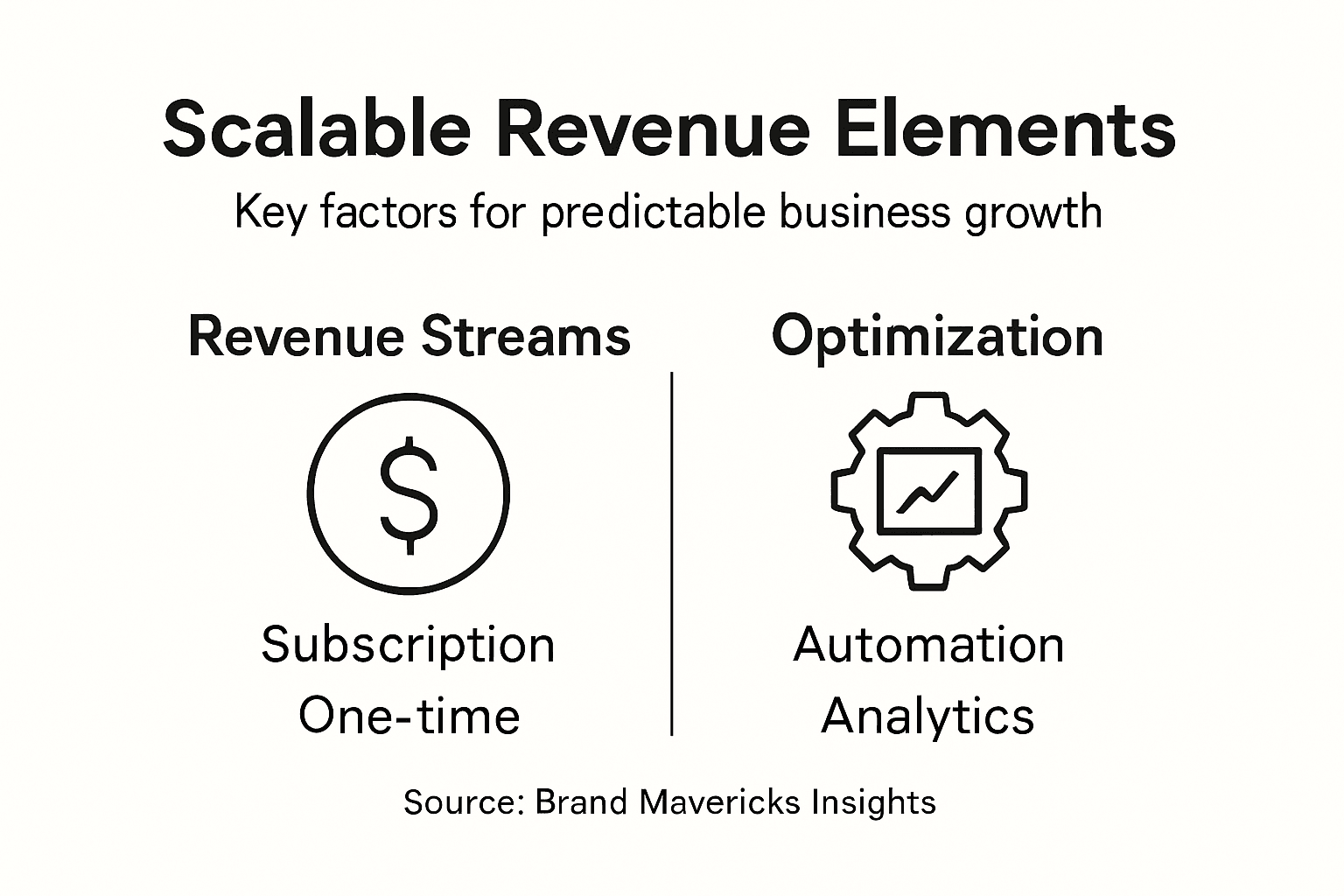 Scalable Revenue Elements

Key factors for predictable business growth

Revenue Streams

$

Subscription
One-time

Optimization

Automation
Analytics

Source: Brand Mavericks Insights